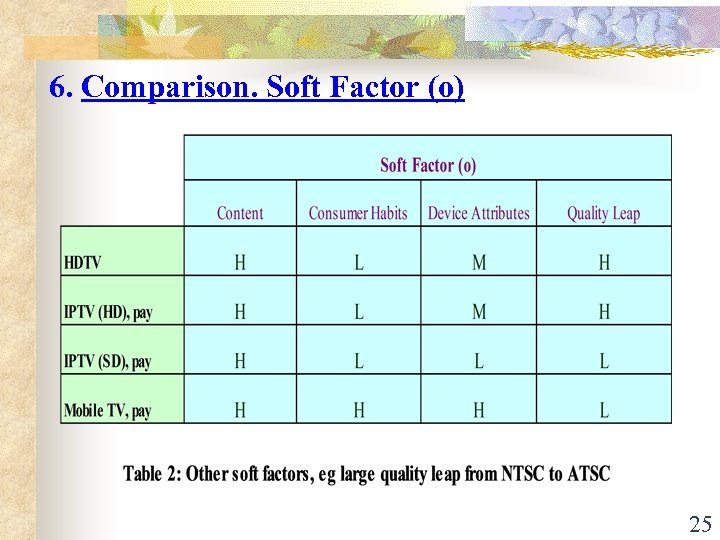 6. Comparison. Soft Factor (o)

| | Soft Factor (o) | | | |
|---|---|---|---|---|
| | Content | Consumer Habits | Device Attributes | Quality Leap |
| HDTV | H | L | M | H |
| IPTV (HD), pay | H | L | M | H |
| IPTV (SD), pay | H | L | L | L |
| Mobile TV, pay | H | H | H | L |

Table 2: Other soft factors, eg large quality leap from NTSC to ATSC

25